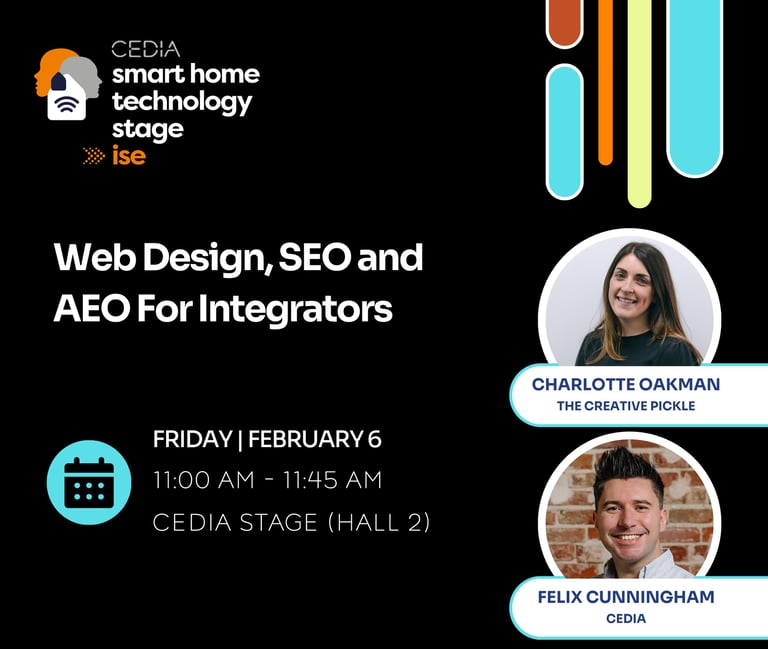 CEDIA
smart home technology stage
ise

Web Design, SEO and AEO For Integrators

FRIDAY | FEBRUARY 6
11:00 AM - 11:45 AM
CEDIA STAGE (HALL 2)

CHARLOTTE OAKMAN
THE CREATIVE PICKLE

FELIX CUNNINGHAM
CEDIA